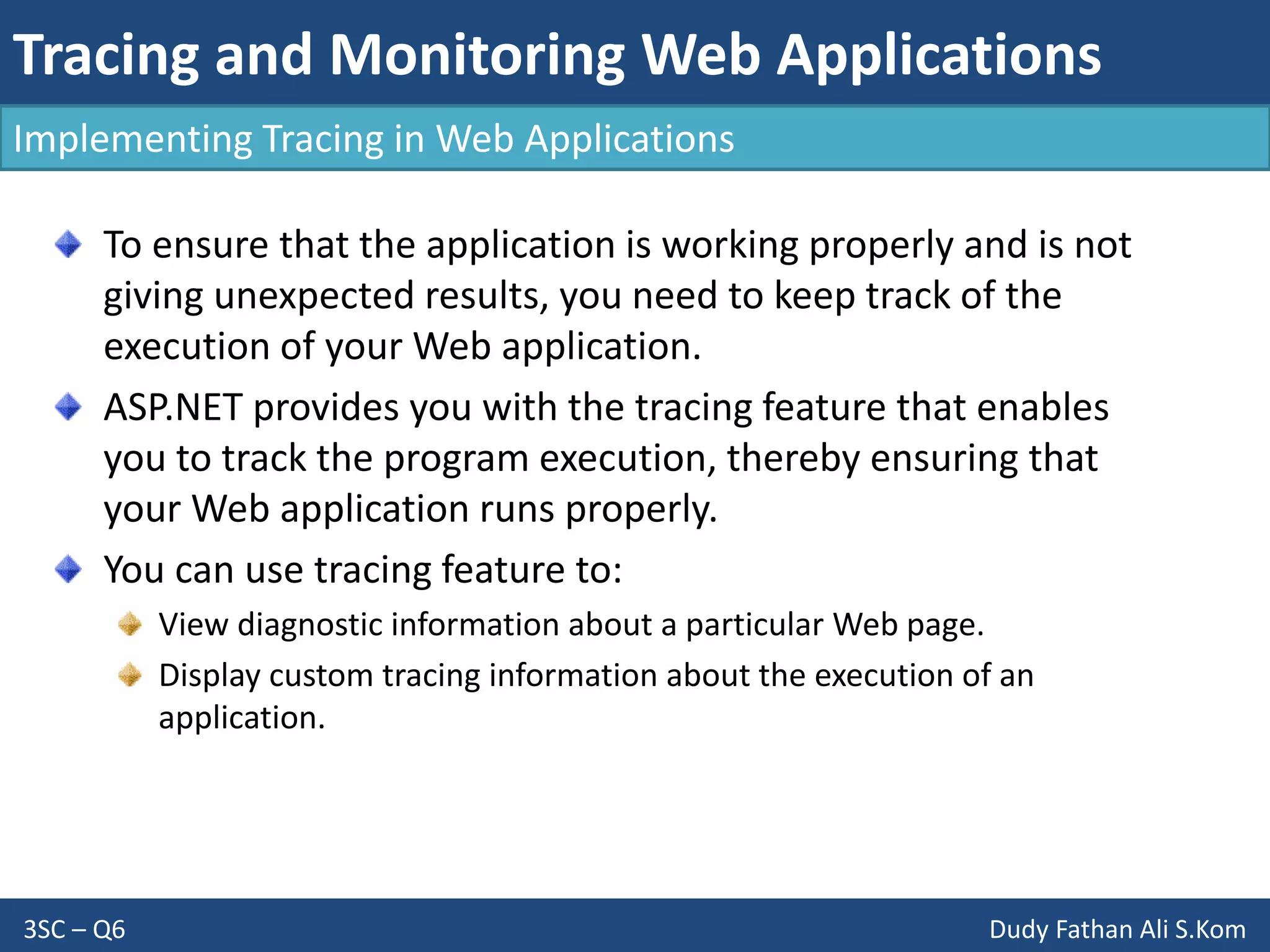 Tracing and Monitoring Web Applications

Implementing Tracing in Web Applications

To ensure that the application is working properly and is not giving unexpected results, you need to keep track of the execution of your Web application.

ASP.NET provides you with the tracing feature that enables you to track the program execution, thereby ensuring that your Web application runs properly.

You can use tracing feature to:

View diagnostic information about a particular Web page.

Display custom tracing information about the execution of an application.

3SC – Q6

Dudy Fathan Ali S.Kom